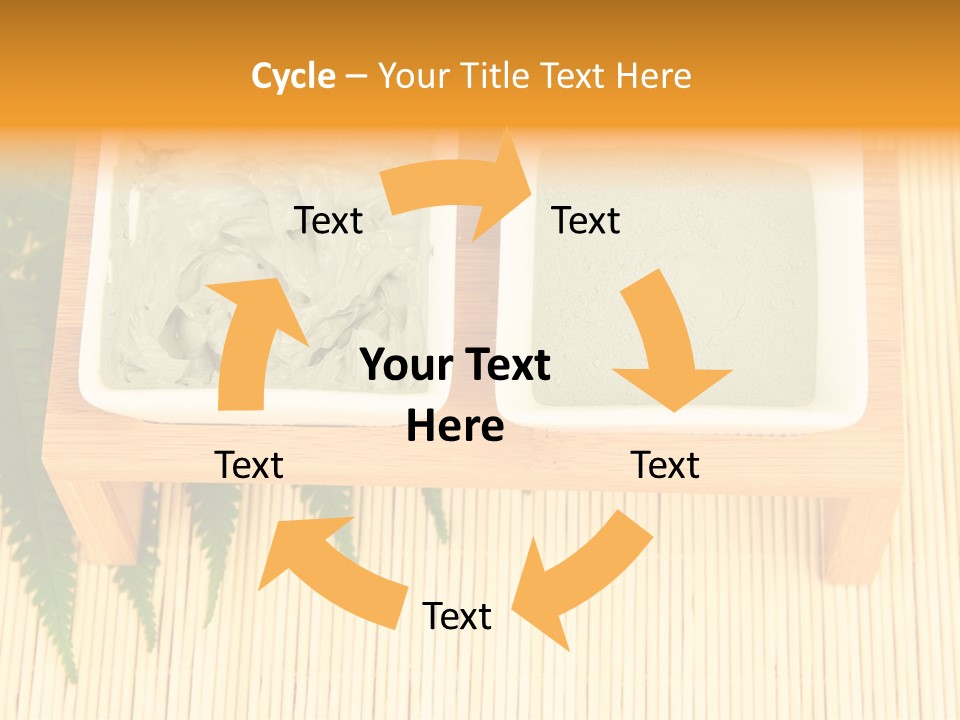 Cycle – Your Title Text Here

Text

Text

Your Text Here

Text

Text

Text